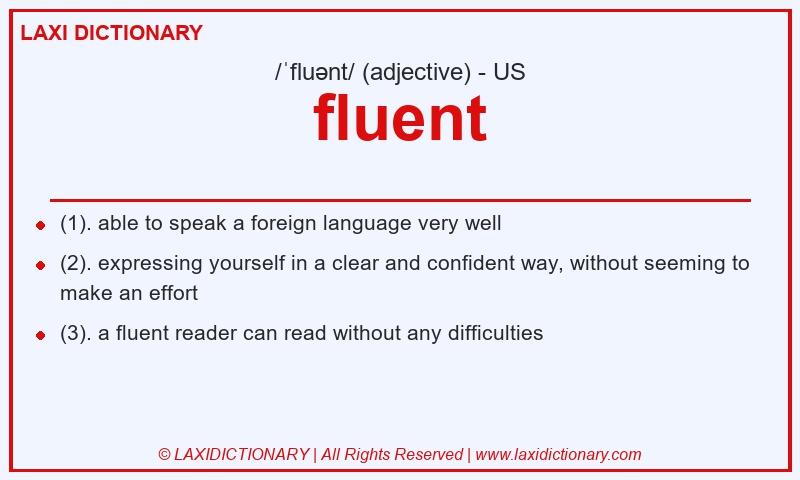 LAXI DICTIONARY

/ˈfluənt/ (adjective) - US

fluent

- (1). able to speak a foreign language very well
- (2). expressing yourself in a clear and confident way, without seeming to make an effort
- (3). a fluent reader can read without any difficulties

© LAXIDICTIONARY | All Rights Reserved | www.laxidictionary.com